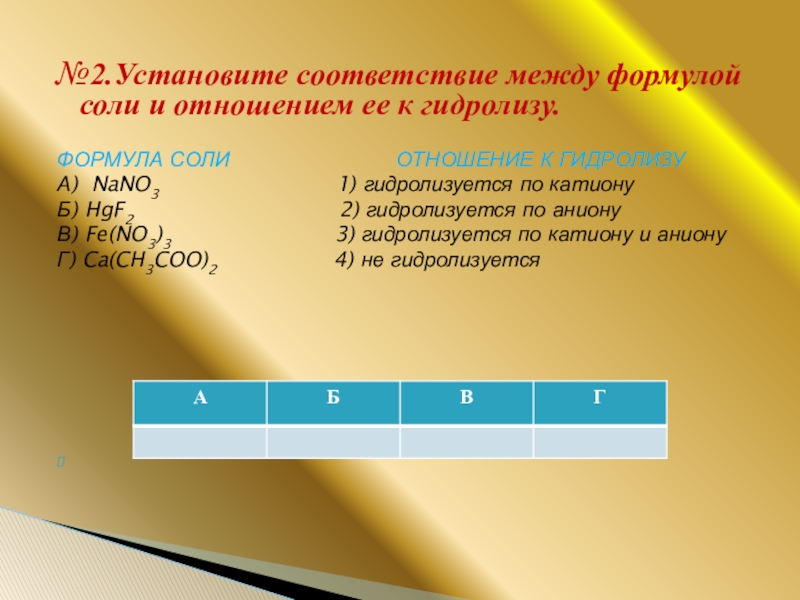 №2.Установите соответствие между формулой соли и отношением ее к гидролизу.

ФОРМУЛА СОЛИ

А) $NaNO_3$

Б) $HgF_2$

В) $Fe(NO_3)_3$

Г) $Ca(CH_3COO)_2$

ОТНОШЕНИЕ К ГИДРОЛИЗУ

1) гидролизуется по катиону

2) гидролизуется по аниону

3) гидролизуется по катиону и аниону

4) не гидролизуется

| А | Б | В | Г |
|---|---|---|---|
| | | | |